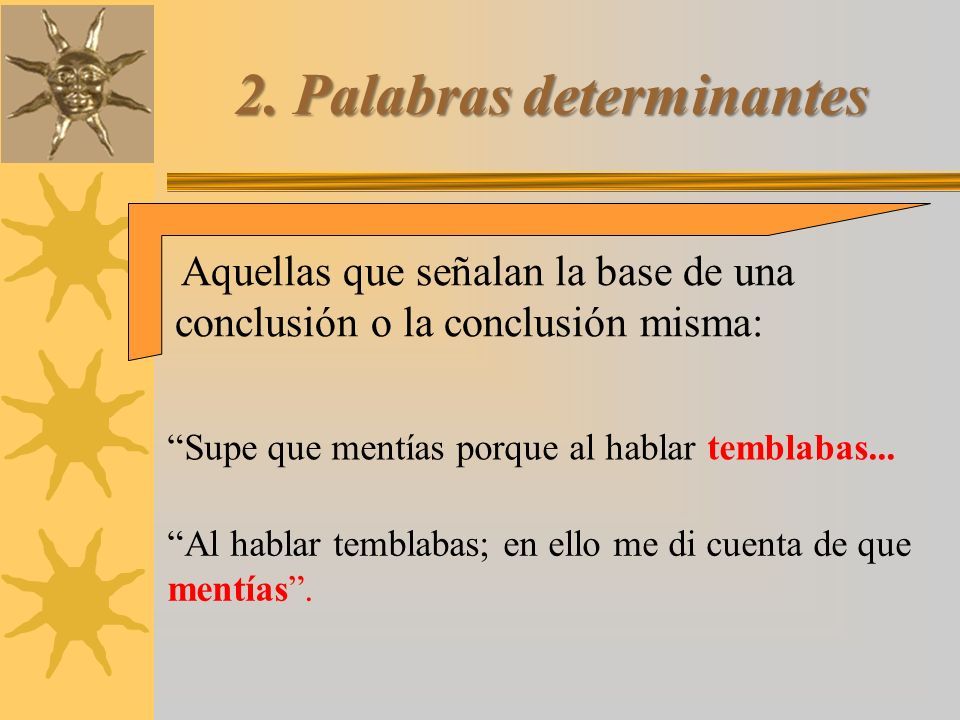 2. Palabras determinantes

Aquellas que señalan la base de una conclusión o la conclusión misma:

“Supe que mentías porque al hablar temblabas...

“Al hablar temblabas; en ello me di cuenta de que mentías”.